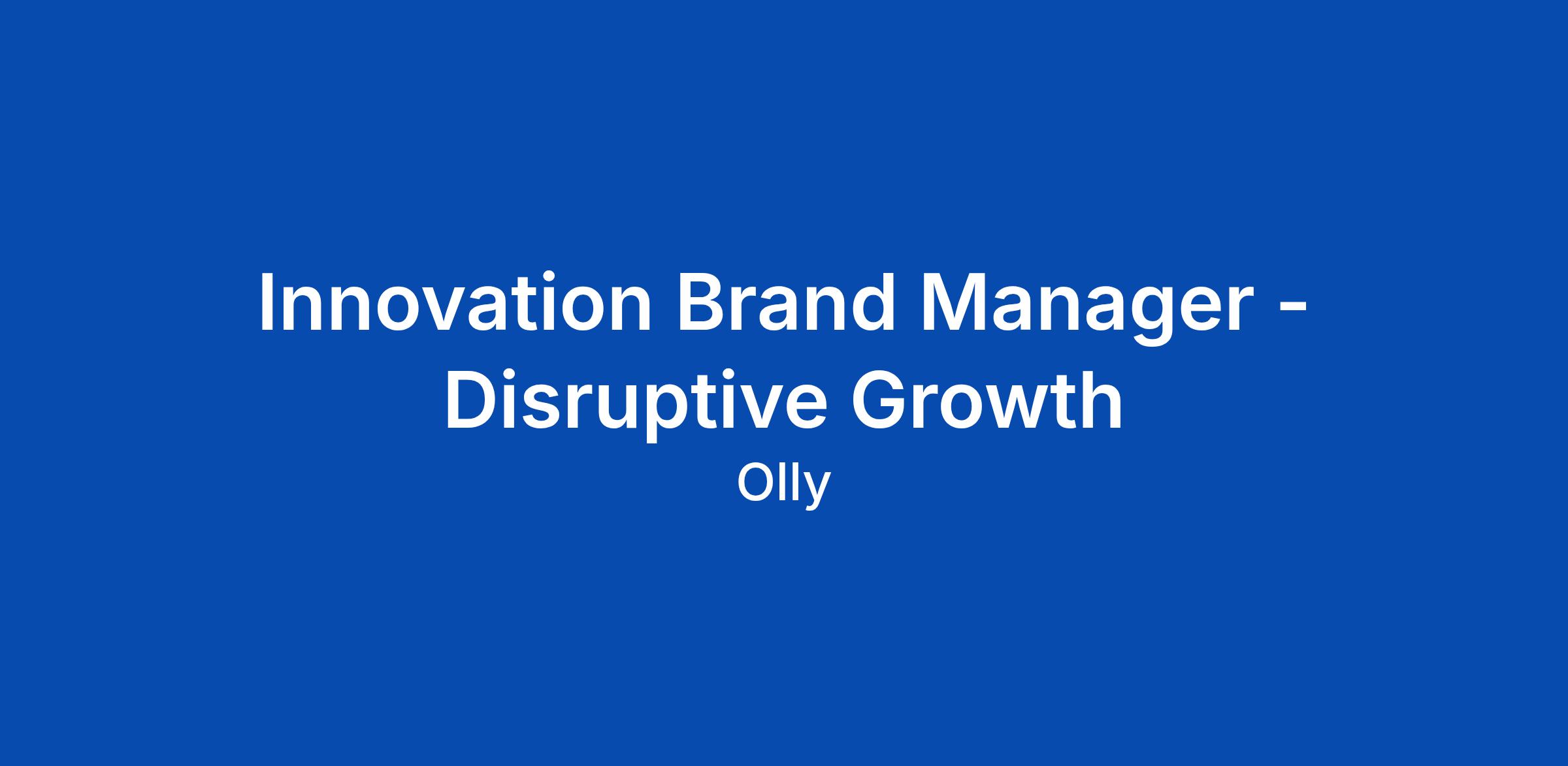 Innovation Brand Manager - Disruptive Growth

Olly